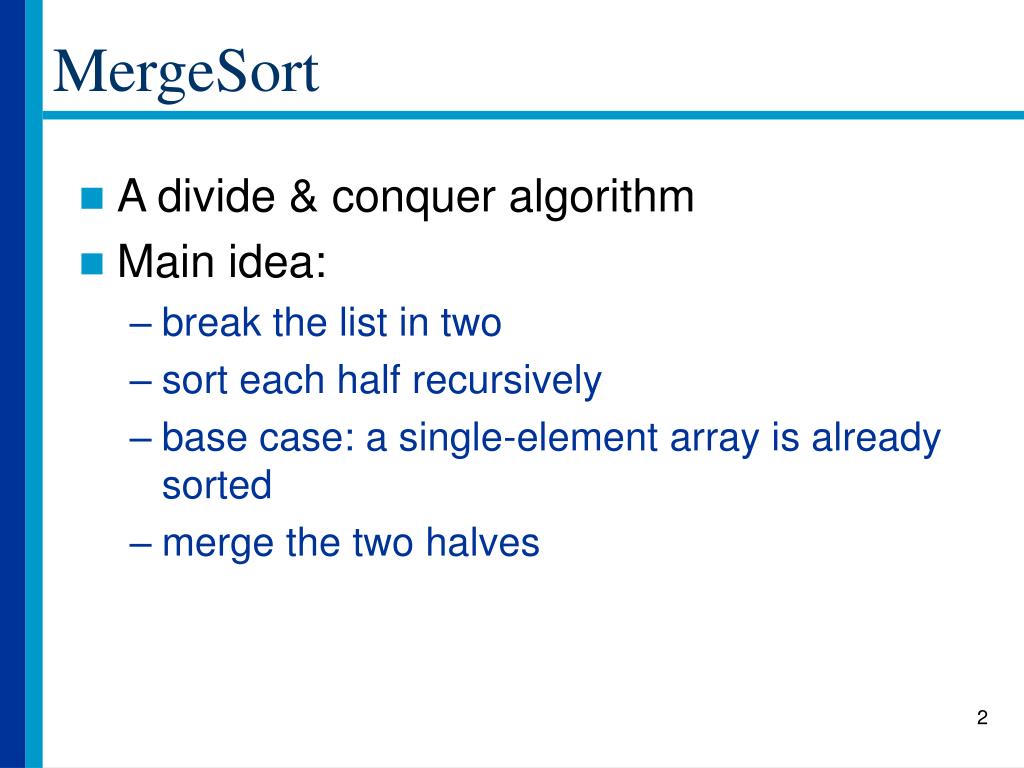 MergeSort

A divide & conquer algorithm

Main idea:

– break the list in two

– sort each half recursively

– base case: a single-element array is already sorted

– merge the two halves

2